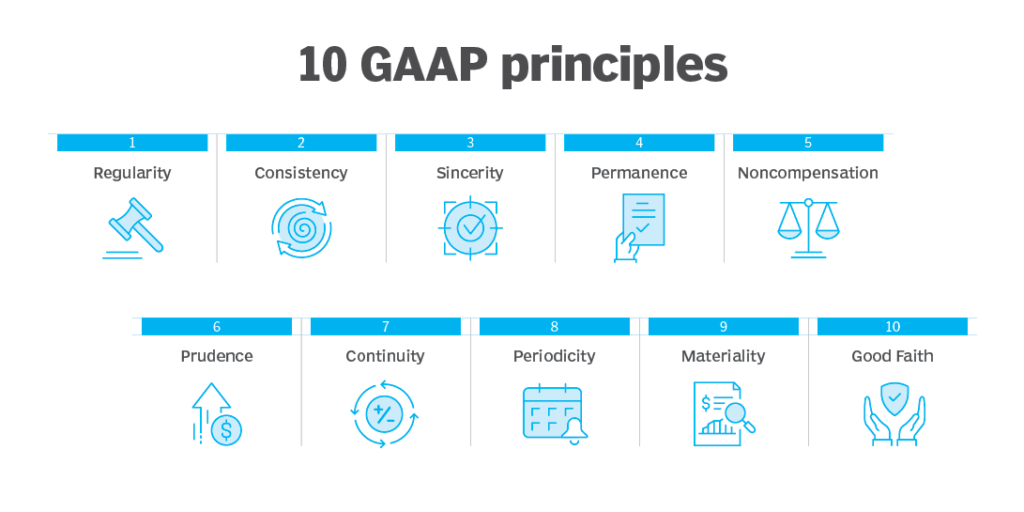 10 GAAP principles

1
Regularity

2
Consistency

3
Sincerity

4
Permanence

5
Noncompensation

6
Prudence

7
Continuity

8
Periodicity

9
Materiality

10
Good Faith